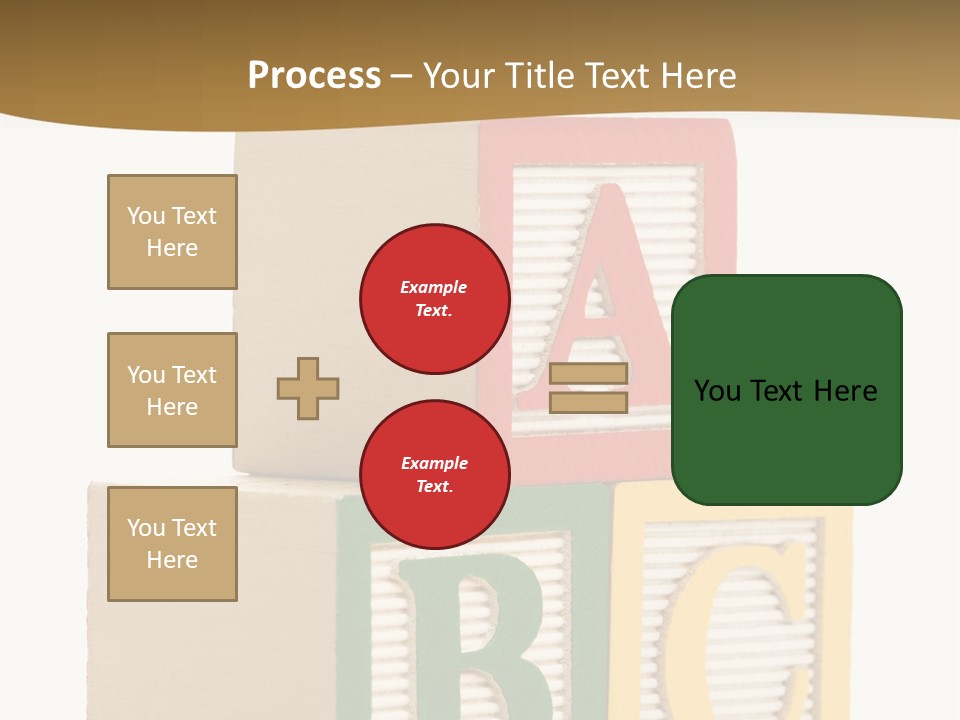 Process – Your Title Text Here

You Text Here

You Text Here

You Text Here

Example Text.

Example Text.

You Text Here

A

B

C